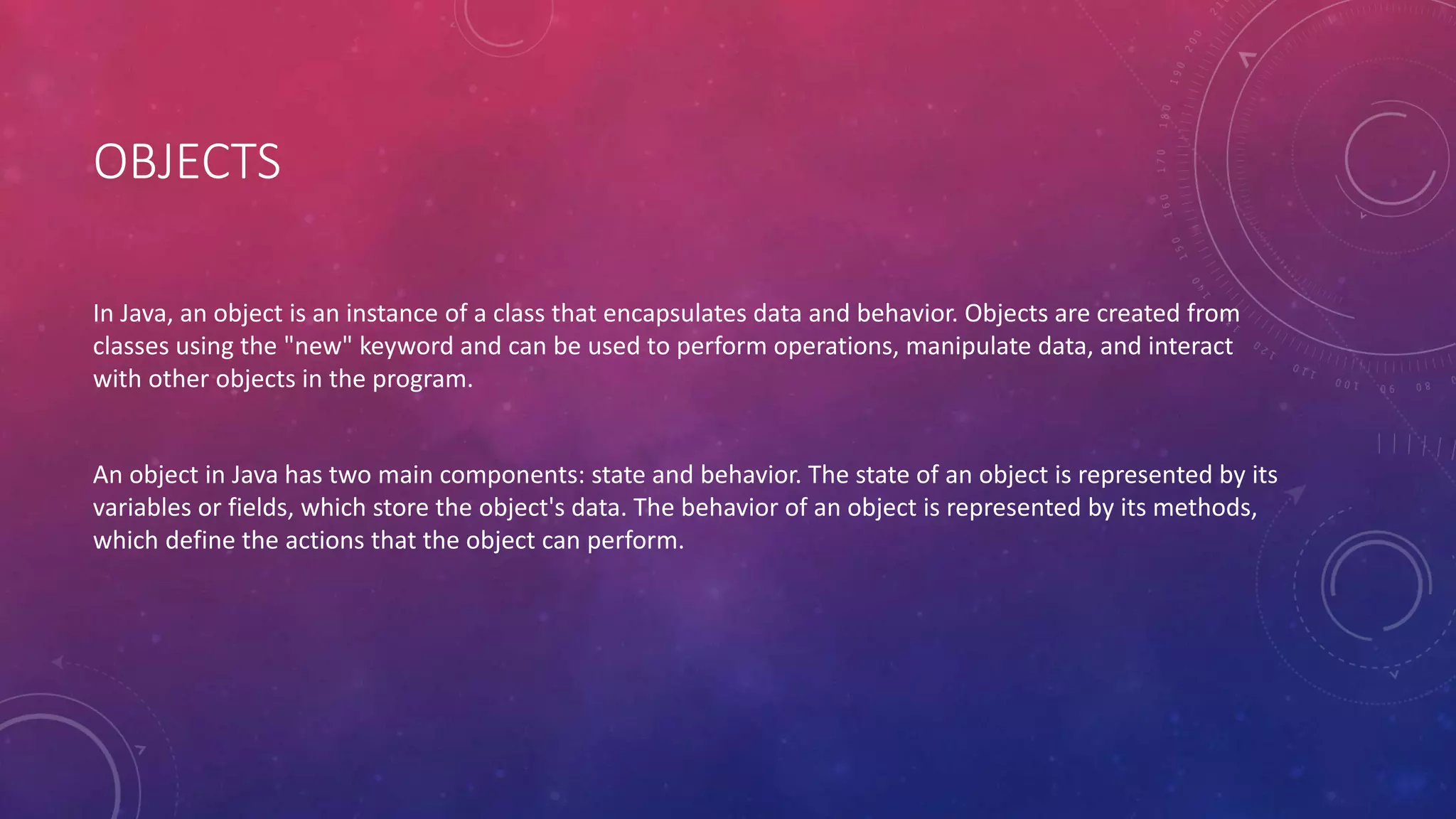 OBJECTS

In Java, an object is an instance of a class that encapsulates data and behavior. Objects are created from classes using the "new" keyword and can be used to perform operations, manipulate data, and interact with other objects in the program.

An object in Java has two main components: state and behavior. The state of an object is represented by its variables or fields, which store the object's data. The behavior of an object is represented by its methods, which define the actions that the object can perform.